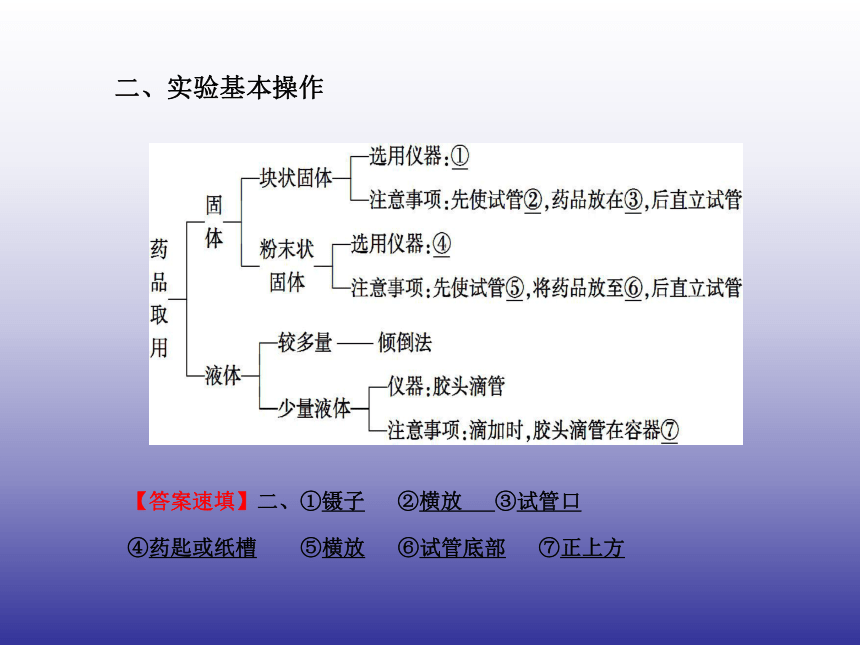 二、实验基本操作

药品取用

固体

块状固体
选用仪器:①
注意事项:先使试管②,药品放在③,后直立试管

粉末状固体
选用仪器:④
注意事项:先使试管⑤,将药品放至⑥,后直立试管

液体

较多量——倾倒法

少量液体
仪器:胶头滴管
注意事项:滴加时,胶头滴管在容器⑦

【答案速填】二、①镊子 ②横放 ③试管口
④药匙或纸槽 ⑤横放 ⑥试管底部 ⑦正上方